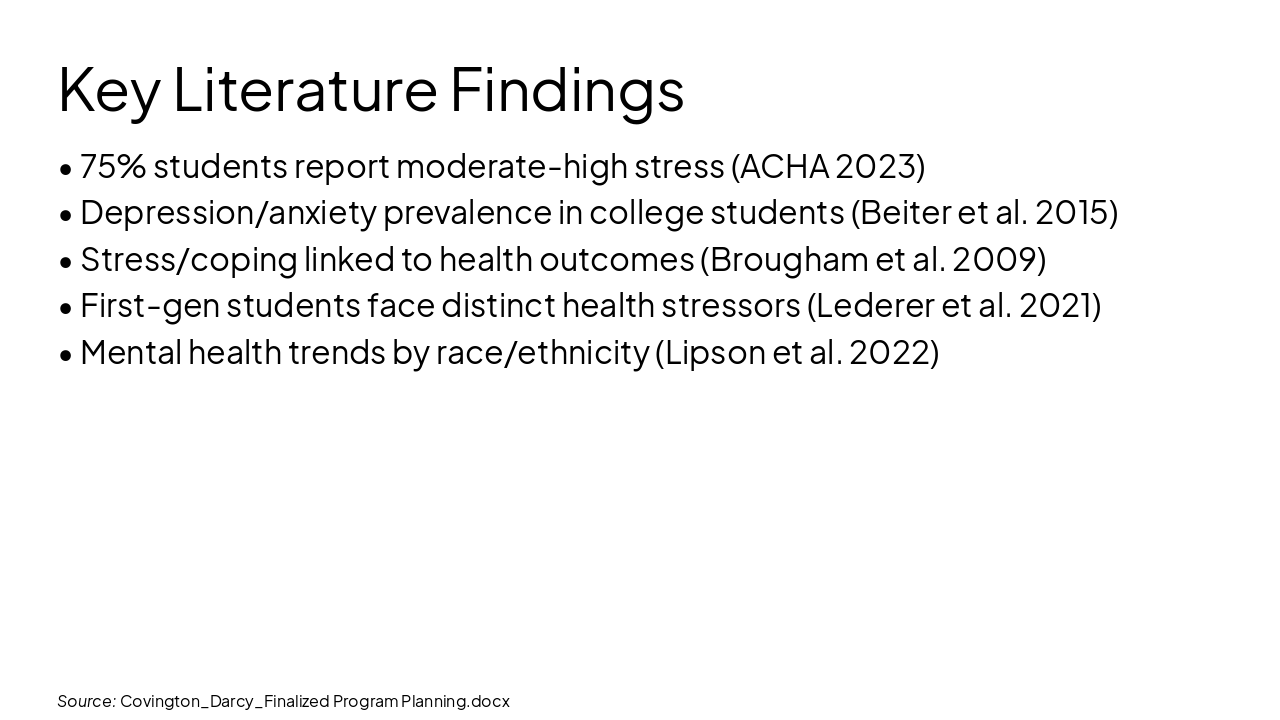 Key Literature Findings

• 75% students report moderate-high stress (ACHA 2023)
• Depression/anxiety prevalence in college students (Beiter et al. 2015)
• Stress/coping linked to health outcomes (Brougham et al. 2009)
• First-gen students face distinct health stressors (Lederer et al. 2021)
• Mental health trends by race/ethnicity (Lipson et al. 2022)

Source: Covington_Darcy_Finalized Program Planning.docx